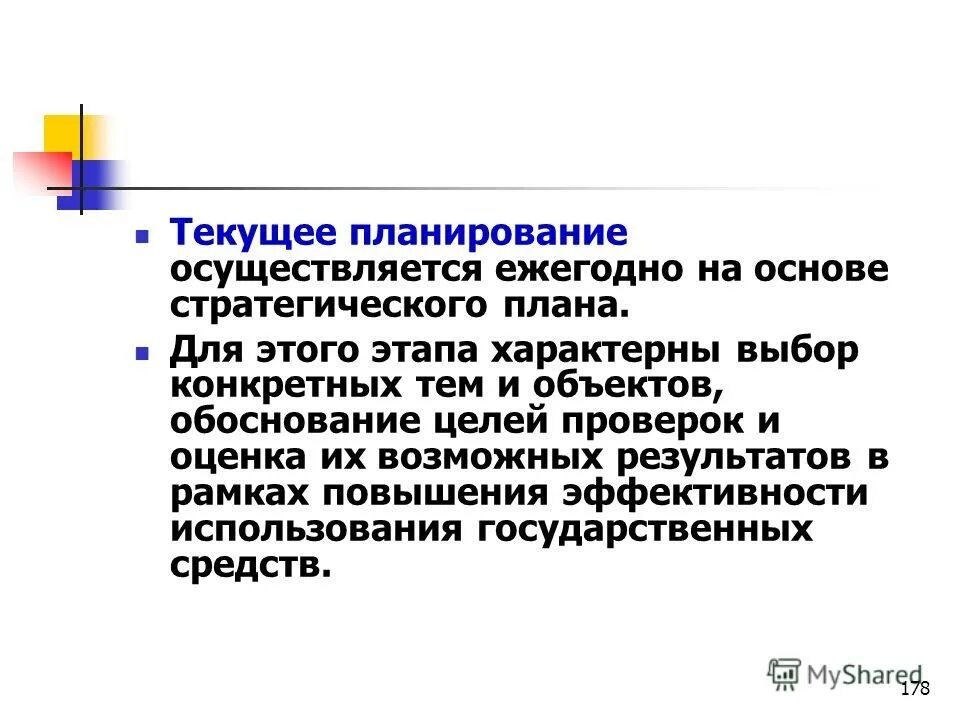 Текущее планирование осуществляется ежегодно на основе стратегического плана.

Для этого этапа характерны выбор конкретных тем и объектов, обоснование целей проверок и оценка их возможных результатов в рамках повышения эффективности использования государственных средств.

MyShared

178